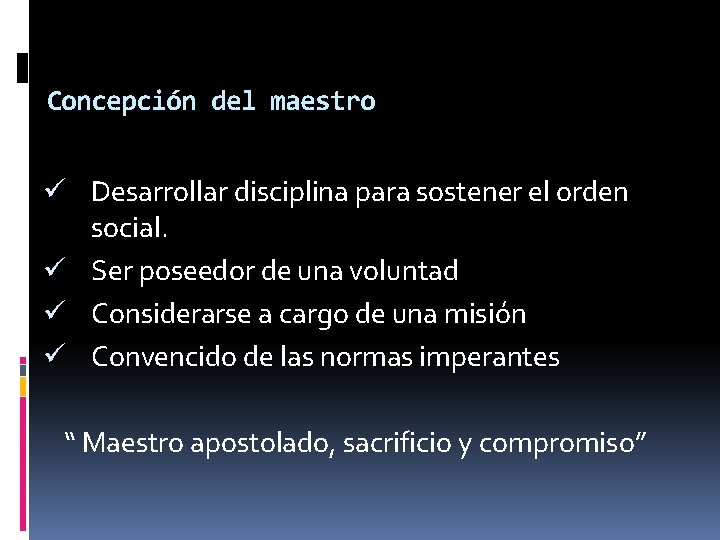 Concepción del maestro

✓ Desarrollar disciplina para sostener el orden social.
✓ Ser poseedor de una voluntad
✓ Considerarse a cargo de una misión
✓ Convencido de las normas imperantes

“ Maestro apostolado, sacrificio y compromiso”